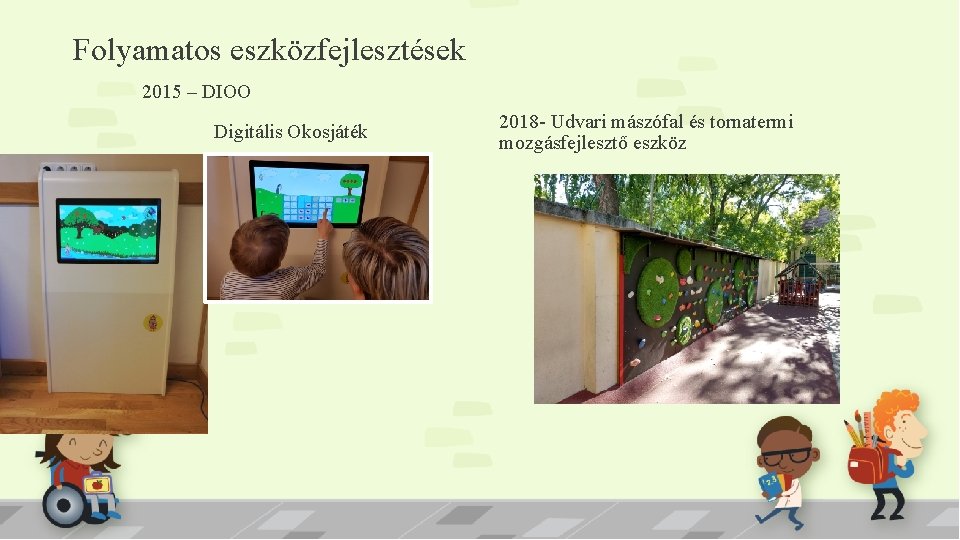 Folyamatos eszközfejlesztések

2015 – DIOO

Digitális Okosjáték

2018- Udvari mászófal és tornatermi mozgásfejlesztő eszköz